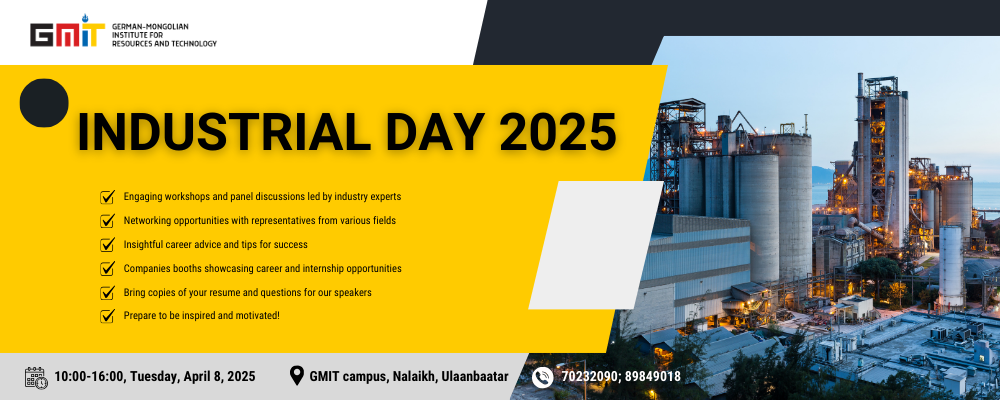 GMIT GERMAN-MONGOLIAN INSTITUTE FOR RESOURCES AND TECHNOLOGY

INDUSTRIAL DAY 2025

Engaging workshops and panel discussions led by industry experts

Networking opportunities with representatives from various fields

Insightful career advice and tips for success

Companies booths showcasing career and internship opportunities

Bring copies of your resume and questions for our speakers

Prepare to be inspired and motivated!

10:00-16:00, Tuesday, April 8, 2025

GMIT campus, Nalaikh, Ulaanbaatar

70232090; 89849018